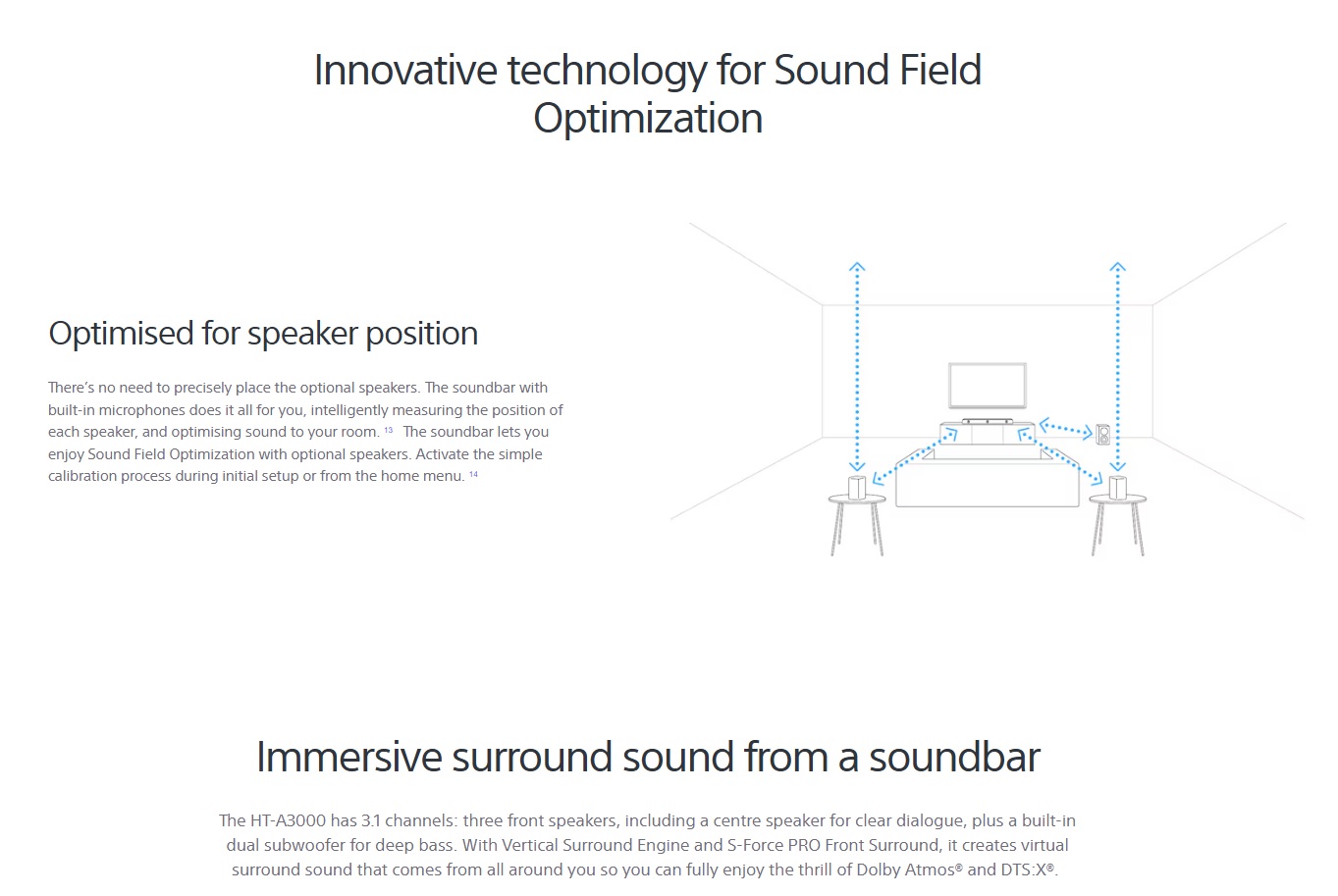 Innovative technology for Sound Field Optimization

Optimised for speaker position

There's no need to precisely place the optional speakers. The soundbar with built-in microphones does it all for you, intelligently measuring the position of each speaker, and optimising sound to your room. $^{13}$ The soundbar lets you enjoy Sound Field Optimization with optional speakers. Activate the simple calibration process during initial setup or from the home menu. $^{14}$

Immersive surround sound from a soundbar

The HT-A3000 has 3.1 channels: three front speakers, including a centre speaker for clear dialogue, plus a built-in dual subwoofer for deep bass. With Vertical Surround Engine and S-Force PRO Front Surround, it creates virtual surround sound that comes from all around you so you can fully enjoy the thrill of Dolby Atmos® and DTS:X®.